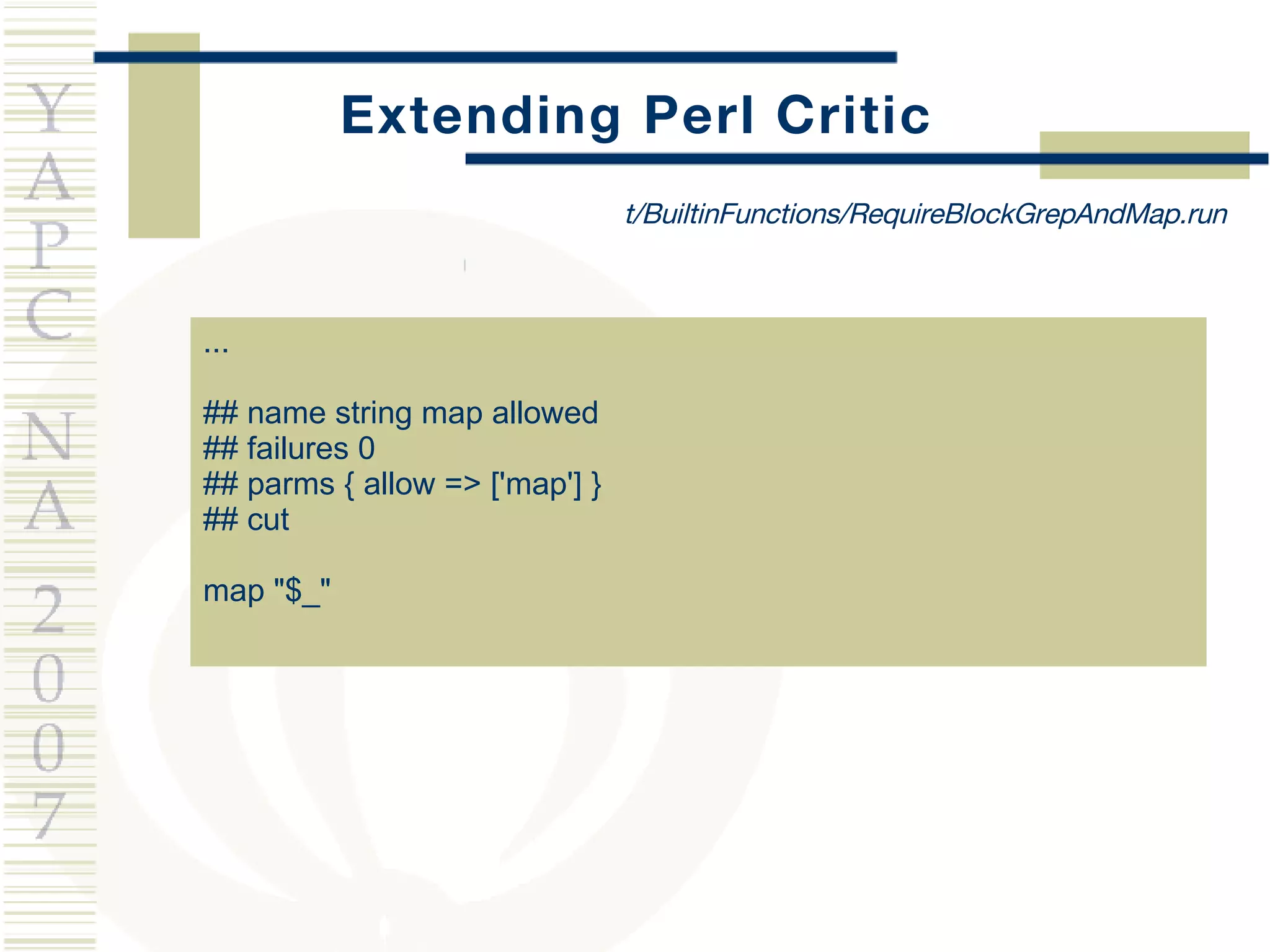 YAPC NA 2007

Extending Perl Critic

t/BuiltinFunctions/RequireBlockGrepAndMap.run

...

## name string map allowed
## failures 0
## parms { allow => ['map'] }
## cut

map "$_"